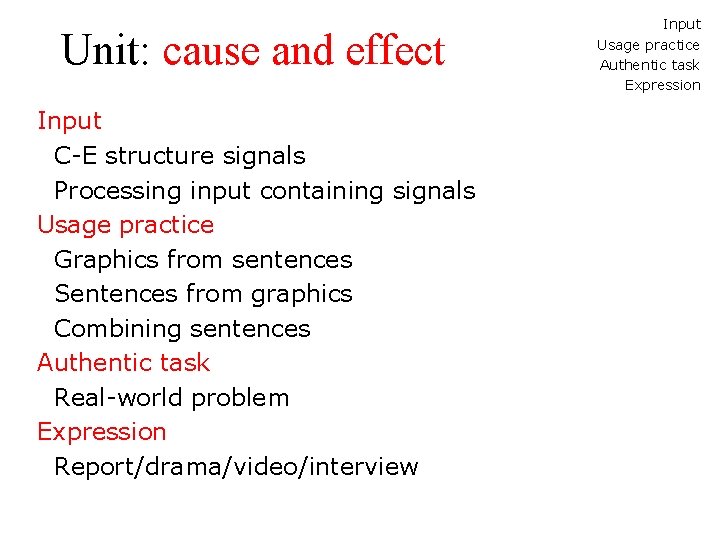 Unit: cause and effect

Input
Usage practice
Authentic task
Expression

Input
C-E structure signals
Processing input containing signals
Usage practice
Graphics from sentences
Sentences from graphics
Combining sentences
Authentic task
Real-world problem
Expression
Report/drama/video/interview